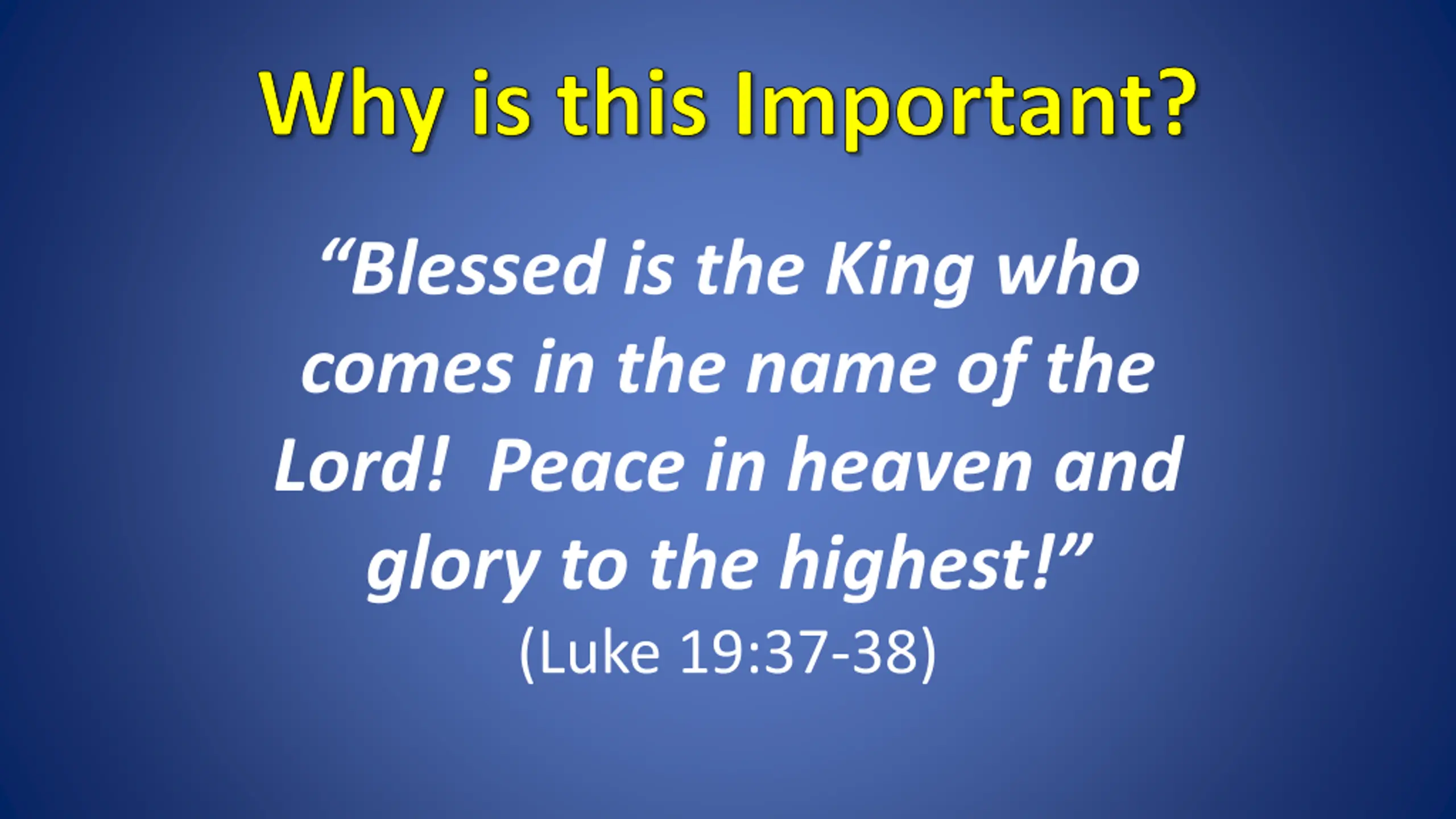 Why is this Important?

“Blessed is the King who comes in the name of the Lord!  Peace in heaven and glory to the highest!”
(Luke 19:37-38)